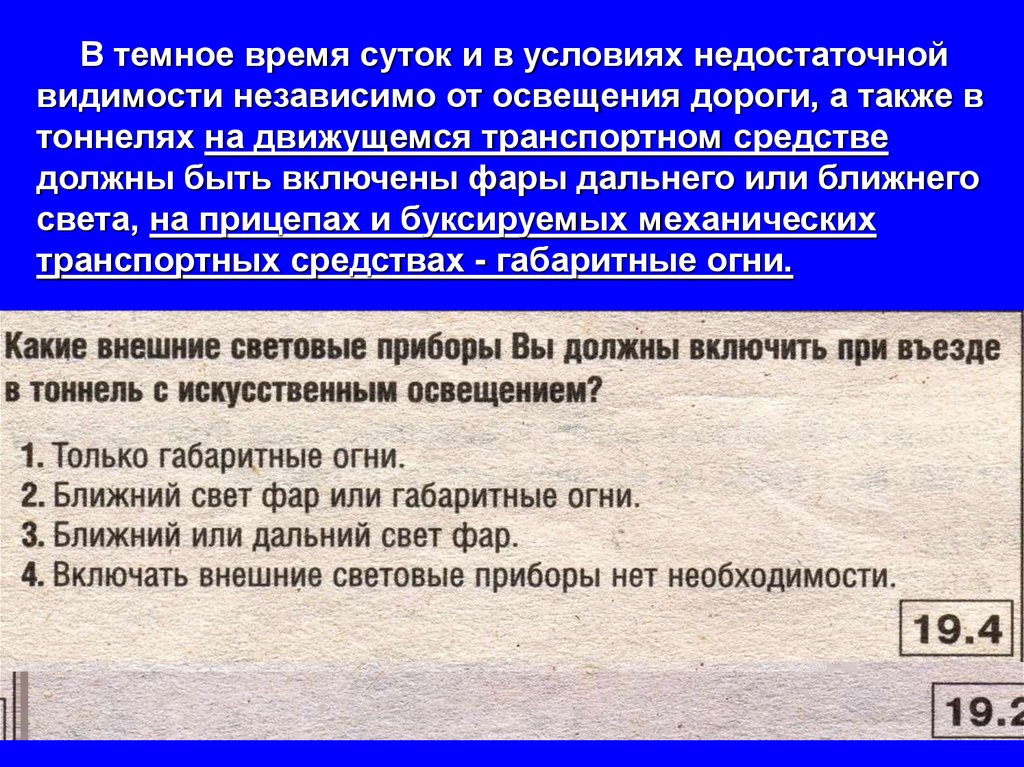 В темное время суток и в условиях недостаточной видимости независимо от освещения дороги, а также в тоннелях на движущемся транспортном средстве должны быть включены фары дальнего или ближнего света, на прицепах и буксируемых механических транспортных средствах - габаритные огни.

Какие внешние световые приборы Вы должны включить при въезде в тоннель с искусственным освещением?

1. Только габаритные огни.
2. Ближний свет фар или габаритные огни.
3. Ближний или дальний свет фар.
4. Включать внешние световые приборы нет необходимости.

19.4

19.2